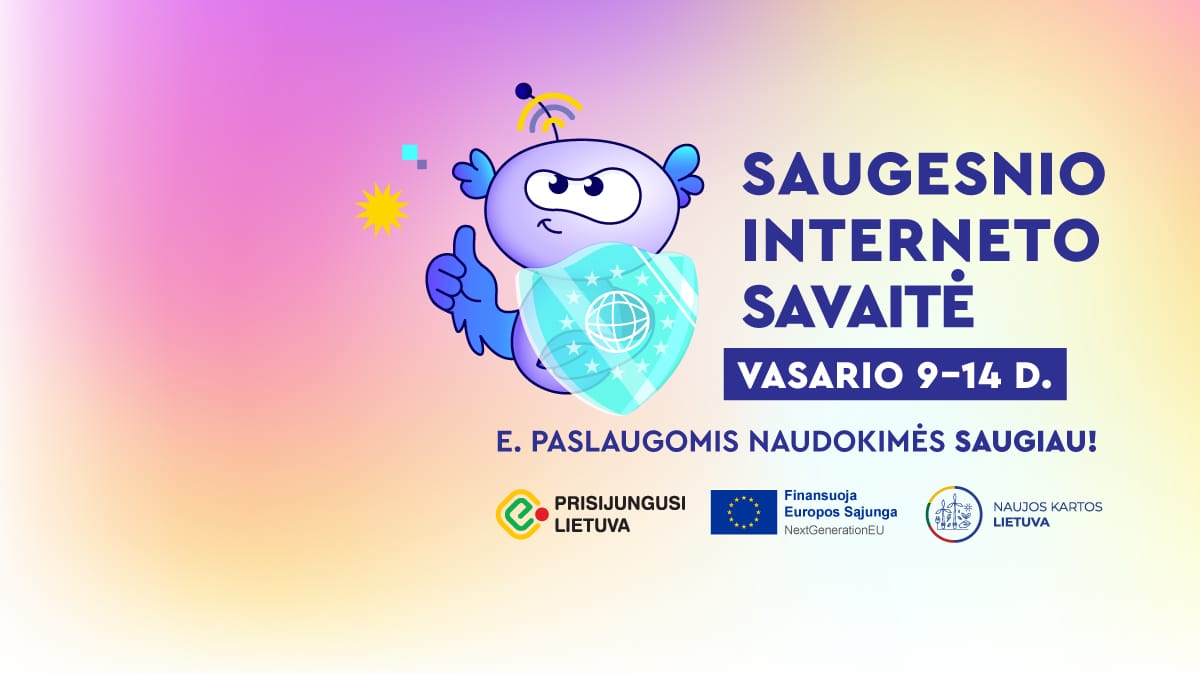 SAUGESNIO INTERNETO SAVAITĖ

VASARIO 9–14 D.

E. PASLAUGOMIS NAUDOKIMĖS SAUGIAU!

PRISIJUNGUSI LIETUVA

Finansuoja Europos Sąjunga NextGenerationEU

NAUJOS KARTOS LIETUVA